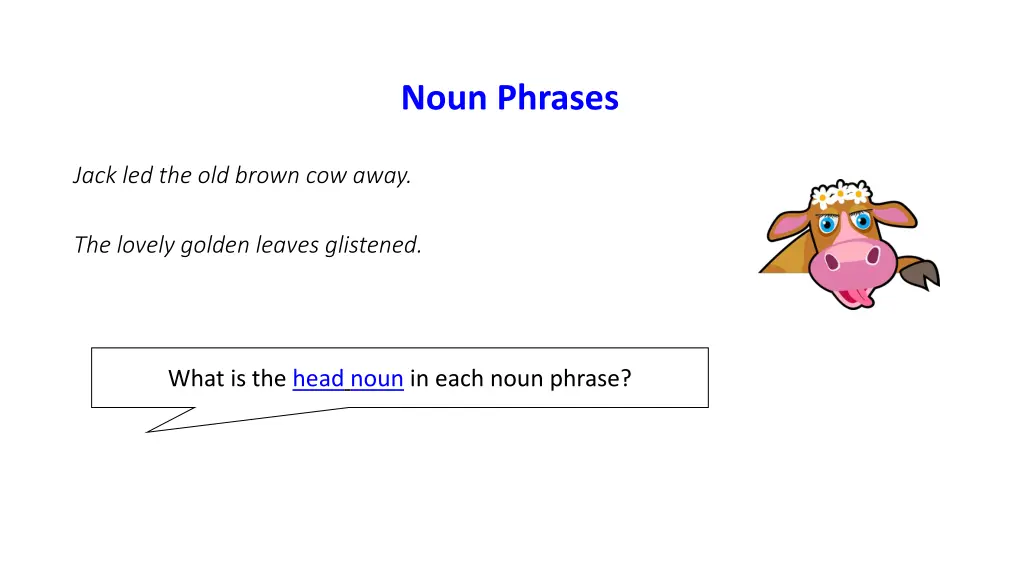 Noun Phrases

Jack led the old brown cow away.

The lovely golden leaves glistened.

What is the head noun in each noun phrase?